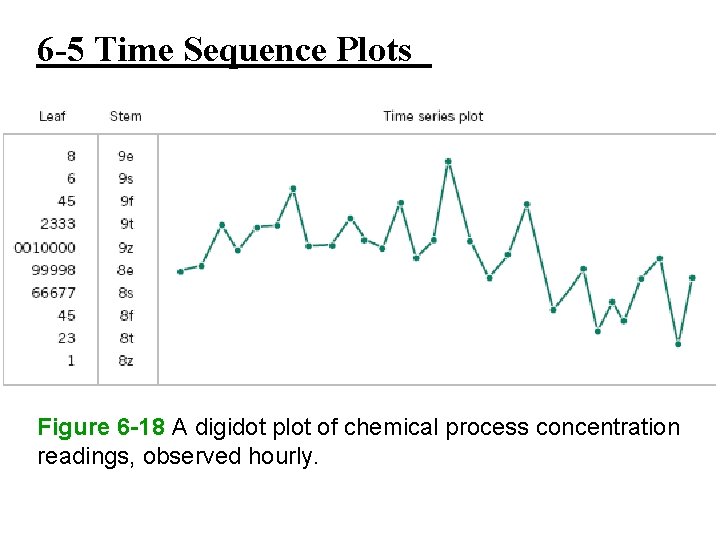 6-5 Time Sequence Plots

| Leaf | Stem | Time series plot |
|---|---|---|
| 8 | 9e | |
| 6 | 9s | |
| 45 | 9f | |
| 2333 | 9t | |
| 0010000 | 9z | |
| 99998 | 8e | |
| 66677 | 8s | |
| 45 | 8f | |
| 23 | 8t | |
| 1 | 8z | |

Figure 6-18 A digidot plot of chemical process concentration readings, observed hourly.